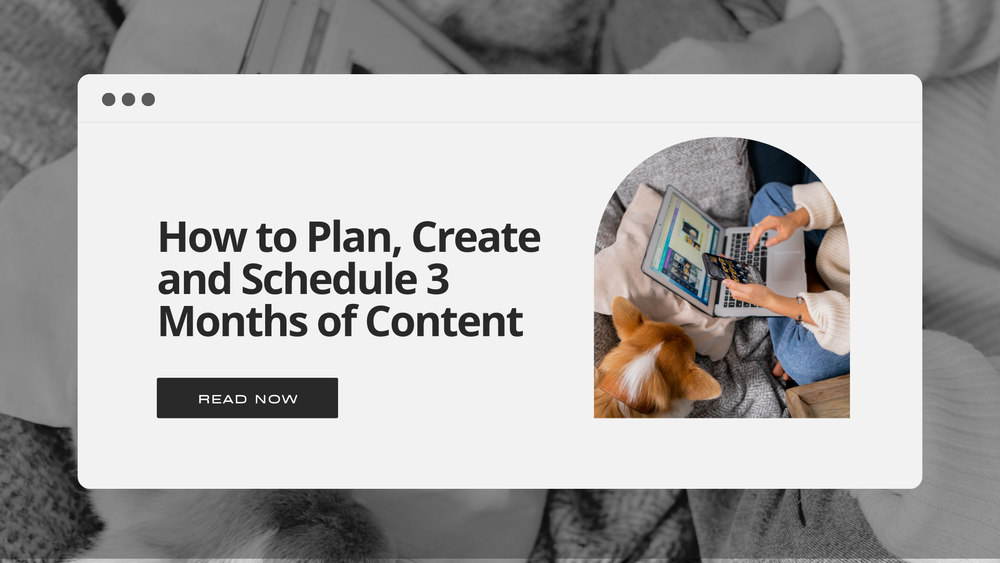 How to Plan, Create and Schedule 3 Months of Content

READ NOW